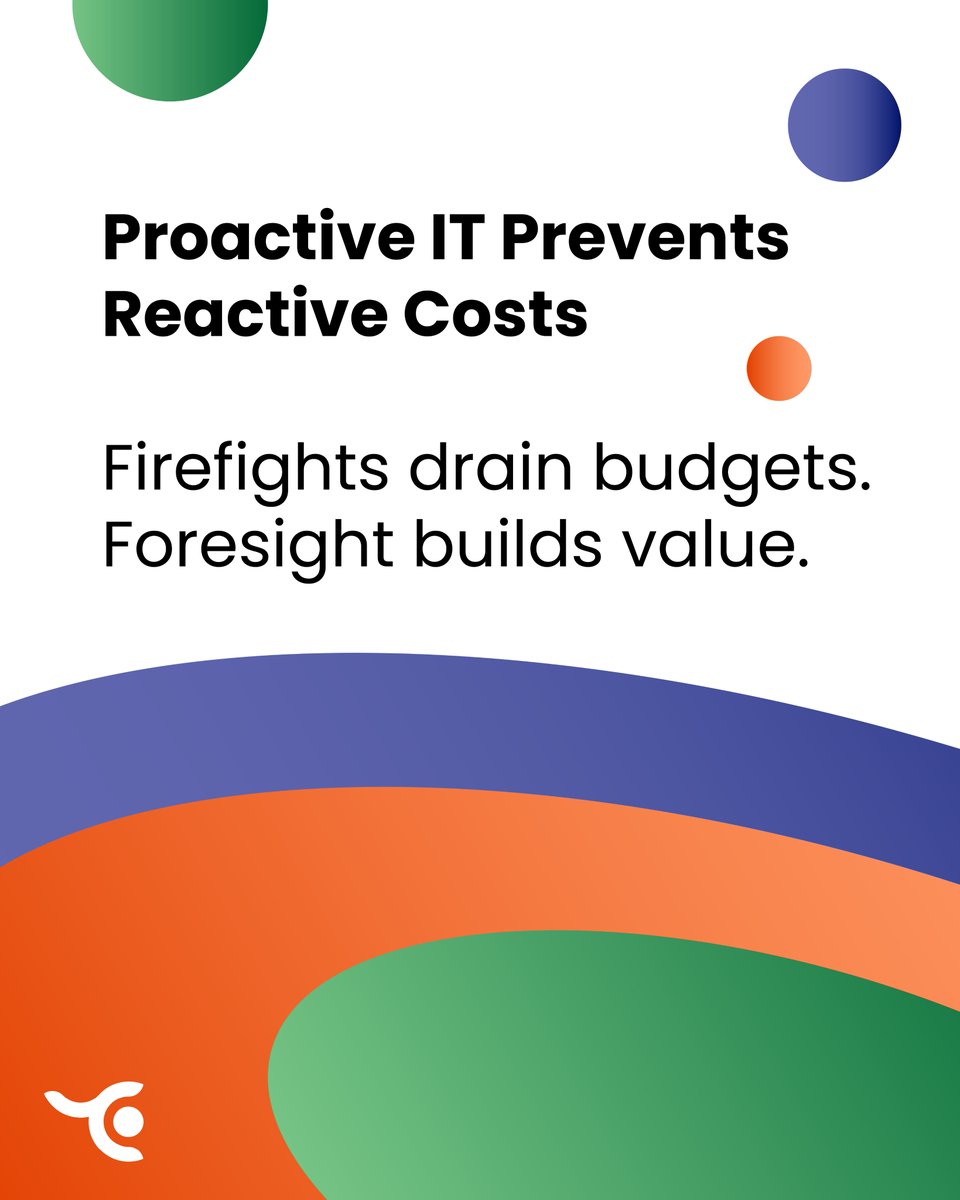 Proactive IT Prevents Reactive Costs

Firefights drain budgets. Foresight builds value.